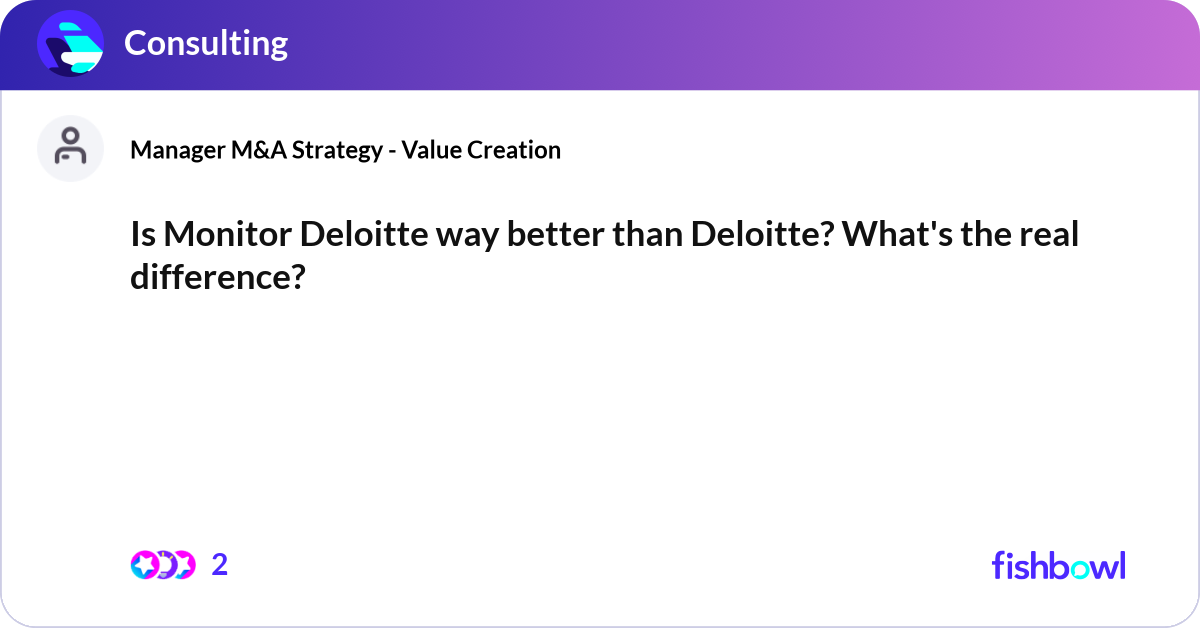 Consulting

Manager M&A Strategy - Value Creation

Is Monitor Deloitte way better than Deloitte? What's the real difference?

2

fishbowl